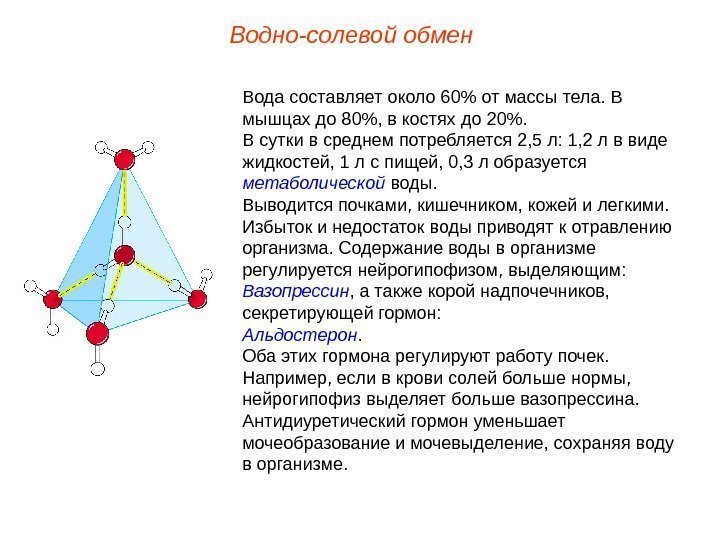 Водно-солевой обмен

Вода составляет около 60% от массы тела. В мышцах до 80%, в костях до 20%.
В сутки в среднем потребляется 2,5 л: 1,2 л в виде жидкостей, 1 л с пищей, 0,3 л образуется метаболической воды.
Выводится почками, кишечником, кожей и легкими.
Избыток и недостаток воды приводят к отравлению организма. Содержание воды в организме регулируется нейрогипофизом, выделяющим: Вазопрессин, а также корой надпочечников, секретирующей гормон:
Альдостерон.
Оба этих гормона регулируют работу почек.
Например, если в крови солей больше нормы, нейрогипофиз выделяет больше вазопрессина.
Антидиуретический гормон уменьшает мочеобразование и мочевыделение, сохраняя воду в организме.